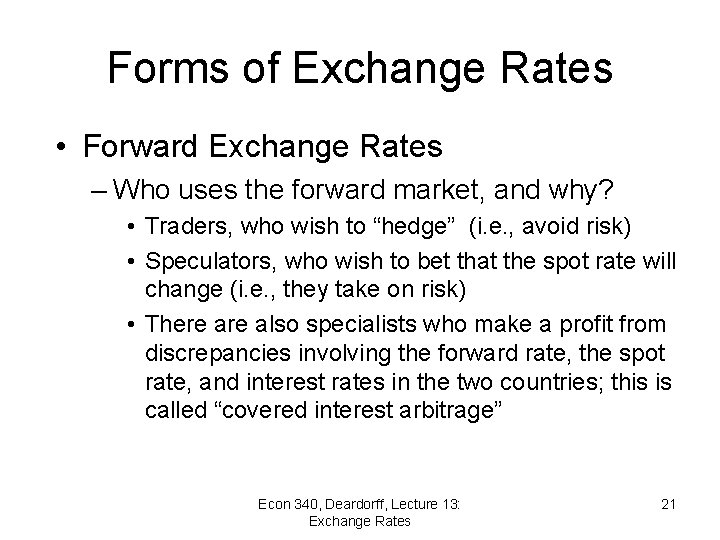 Forms of Exchange Rates

• Forward Exchange Rates

– Who uses the forward market, and why?

• Traders, who wish to “hedge” (i.e., avoid risk)

• Speculators, who wish to bet that the spot rate will change (i.e., they take on risk)

• There are also specialists who make a profit from discrepancies involving the forward rate, the spot rate, and interest rates in the two countries; this is called “covered interest arbitrage”

Econ 340, Deardorff, Lecture 13: Exchange Rates

21